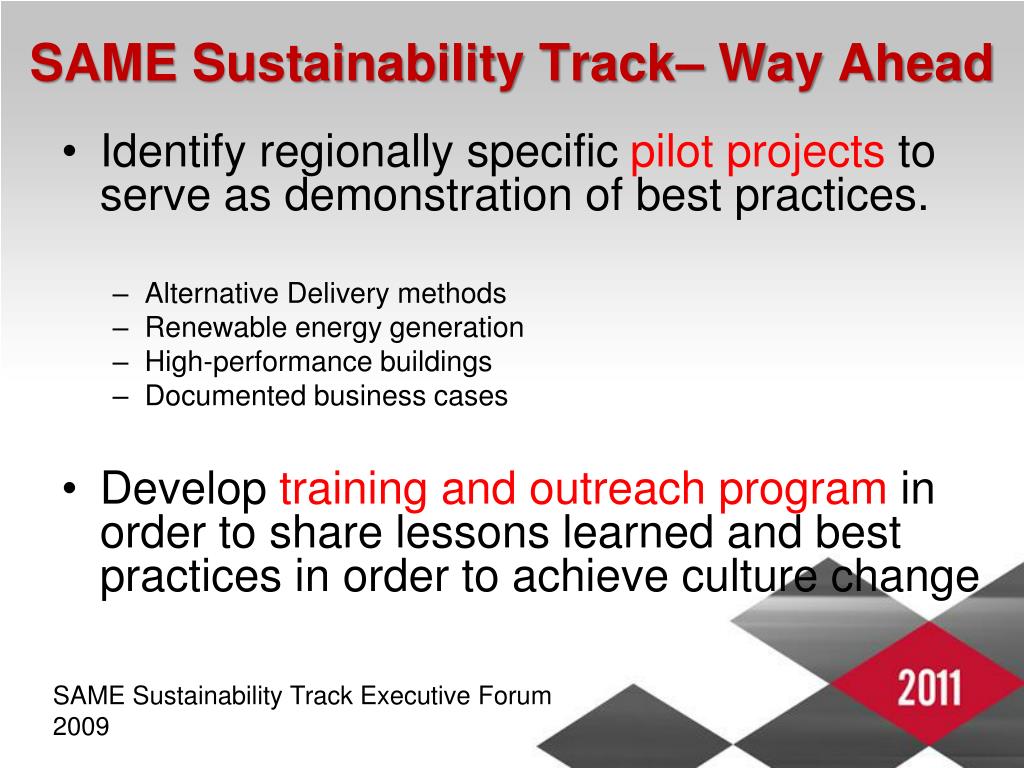 SAME Sustainability Track– Way Ahead

• Identify regionally specific pilot projects to serve as demonstration of best practices.

– Alternative Delivery methods
– Renewable energy generation
– High-performance buildings
– Documented business cases

• Develop training and outreach program in order to share lessons learned and best practices in order to achieve culture change

SAME Sustainability Track Executive Forum 2009

2011